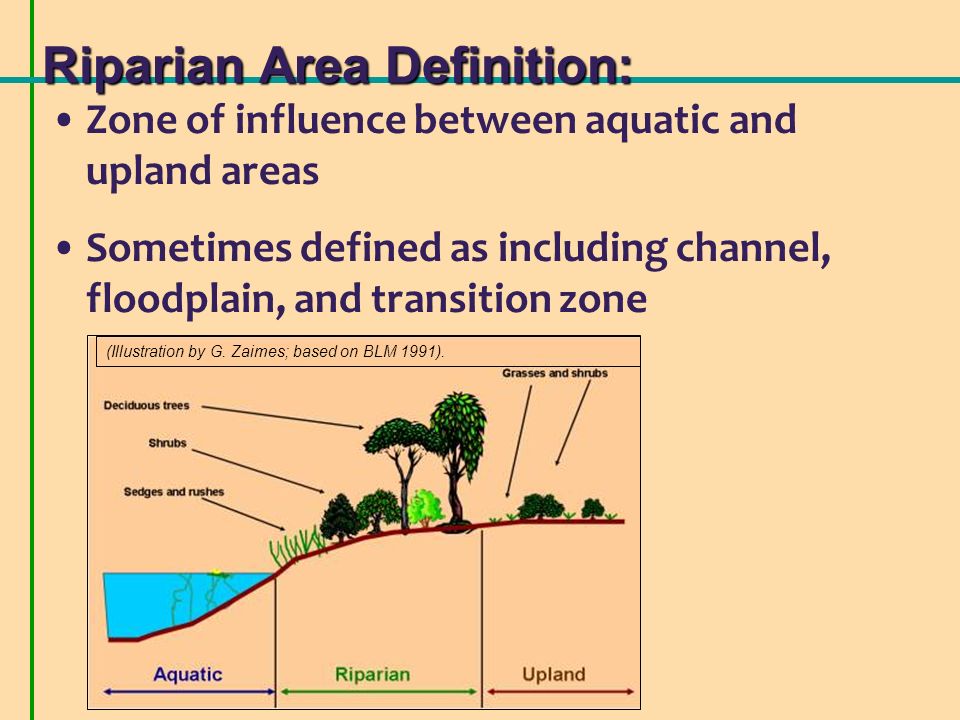 Riparian Area Definition:

• Zone of influence between aquatic and upland areas

• Sometimes defined as including channel, floodplain, and transition zone

(Illustration by G. Zaimes; based on BLM 1991).

Grasses and shrubs

Deciduous trees

Shrubs

Sedges and rushes

Aquatic

Riparian

Upland